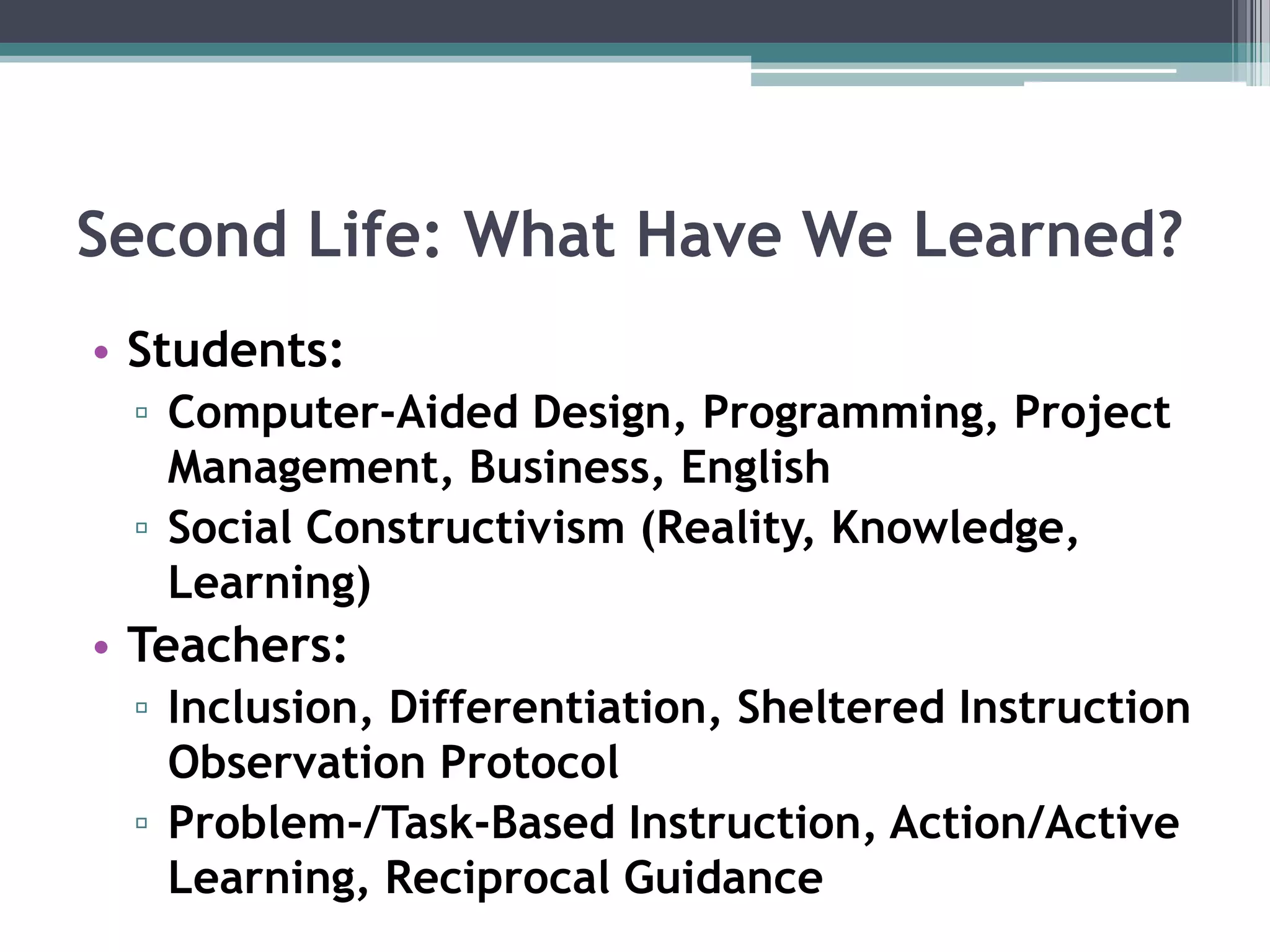 Second Life: What Have We Learned?

• Students:
▫ Computer-Aided Design, Programming, Project Management, Business, English
▫ Social Constructivism (Reality, Knowledge, Learning)
• Teachers:
▫ Inclusion, Differentiation, Sheltered Instruction Observation Protocol
▫ Problem-/Task-Based Instruction, Action/Active Learning, Reciprocal Guidance